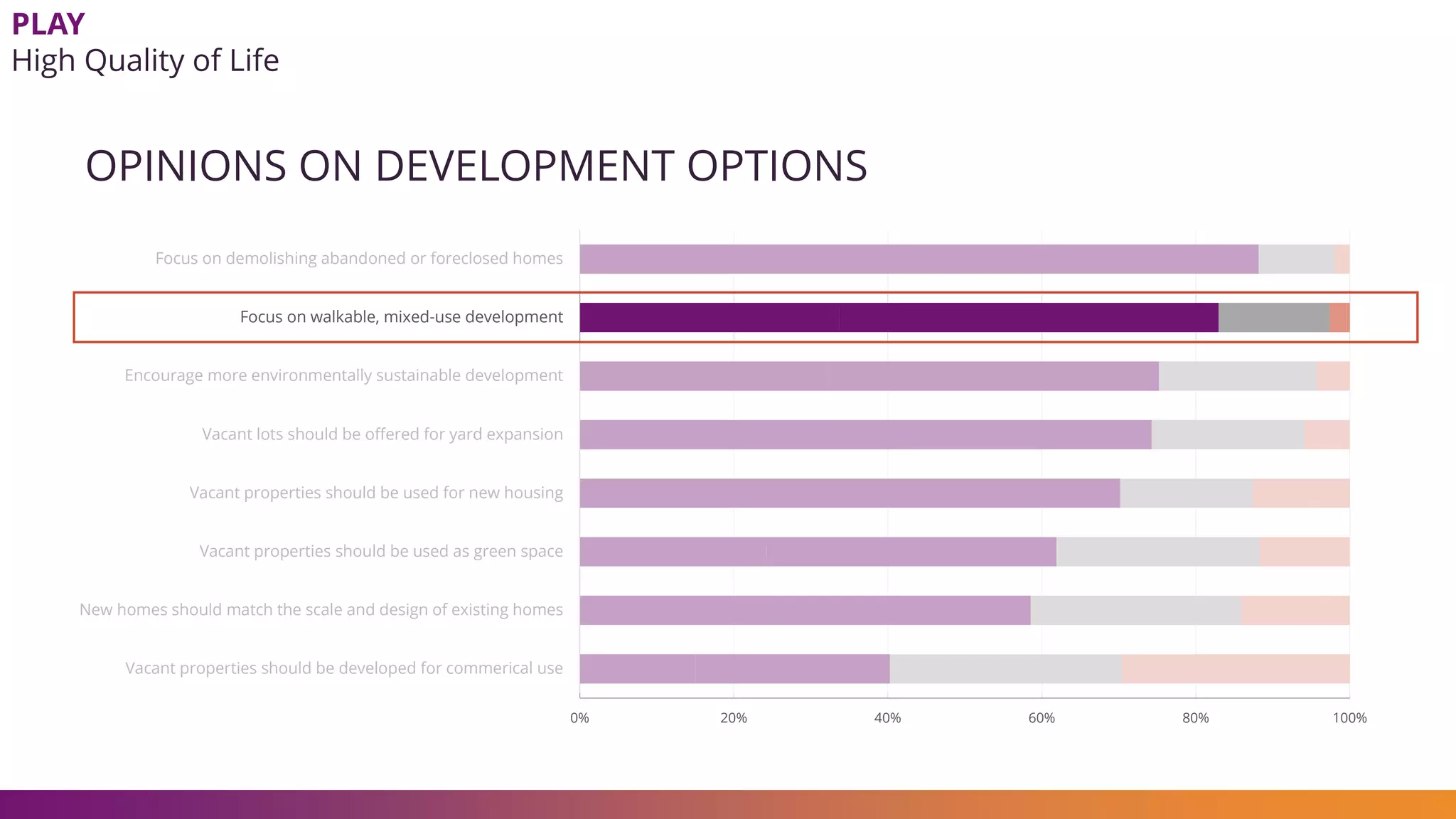 PLAY
High Quality of Life

OPINIONS ON DEVELOPMENT OPTIONS

Focus on demolishing abandoned or foreclosed homes
Focus on walkable, mixed-use development
Encourage more environmentally sustainable development
Vacant lots should be offered for yard expansion
Vacant properties should be used for new housing
Vacant properties should be used as green space
New homes should match the scale and design of existing homes
Vacant properties should be developed for commerical use

0% 20% 40% 60% 80% 100%